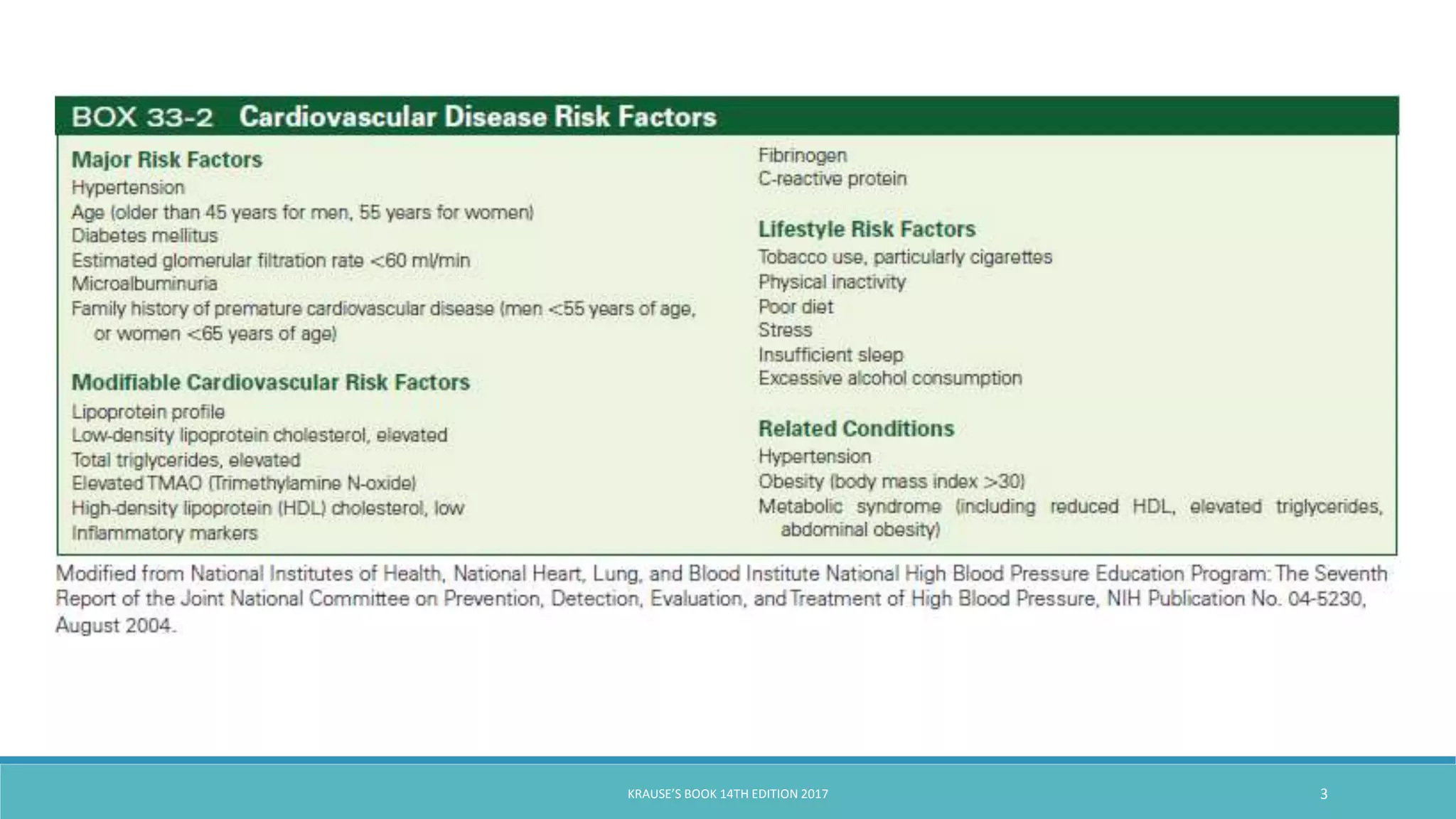 BOX 33-2 Cardiovascular Disease Risk Factors

Major Risk Factors
Hypertension
Age (older than 45 years for men, 55 years for women)
Diabetes mellitus
Estimated glomerular filtration rate <60 ml/min
Microalbuminuria
Family history of premature cardiovascular disease (men <55 years of age, or women <65 years of age)

Modifiable Cardiovascular Risk Factors
Lipoprotein profile
Low-density lipoprotein cholesterol, elevated
Total triglycerides, elevated
Elevated TMAO (Trimethylamine N-oxide)
High-density lipoprotein (HDL) cholesterol, low
Inflammatory markers
Fibrinogen
C-reactive protein

Lifestyle Risk Factors
Tobacco use, particularly cigarettes
Physical inactivity
Poor diet
Stress
Insufficient sleep
Excessive alcohol consumption

Related Conditions
Hypertension
Obesity (body mass index >30)
Metabolic syndrome (including reduced HDL, elevated triglycerides, abdominal obesity)

Modified from National Institutes of Health, National Heart, Lung, and Blood Institute National High Blood Pressure Education Program: The Seventh Report of the Joint National Committee on Prevention, Detection, Evaluation, and Treatment of High Blood Pressure, NIH Publication No. 04-5230, August 2004.

KRAUSE'S BOOK 14TH EDITION 2017

3